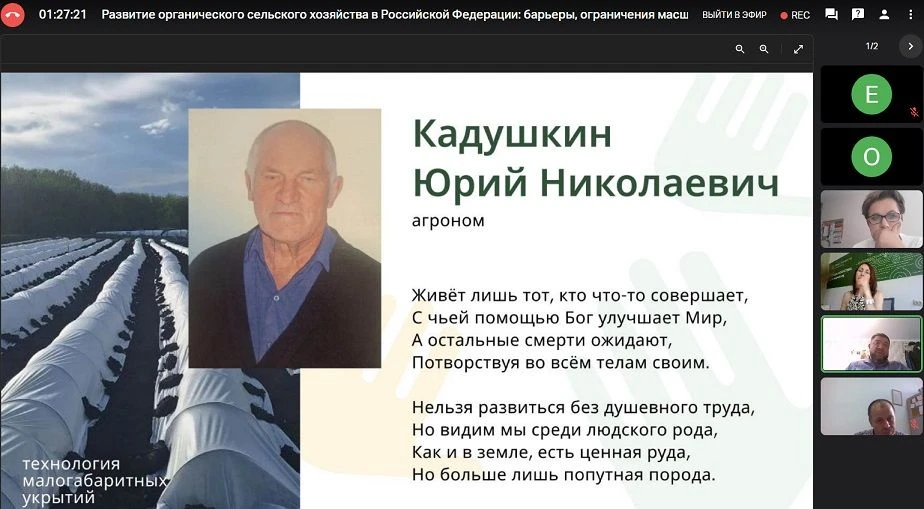 01:27:21 Развитие органического сельского хозяйства в Российской Федерации: барьеры, ограничения масш ВЫЙТИ В ЭФИР REC

1/2

E

O

Кадушкин
Юрий Николаевич
агроном

Живёт лишь тот, кто что-то совершает,
С чьей помощью Бог улучшает Мир,
А остальные смерти ожидают,
Потворствуя во всём телам своим.

Нельзя развиться без душевного труда,
Но видим мы среди людского рода,
Как и в земле, есть ценная руда,
Но больше лишь попутная порода.

технология
малогабаритных
укрытий